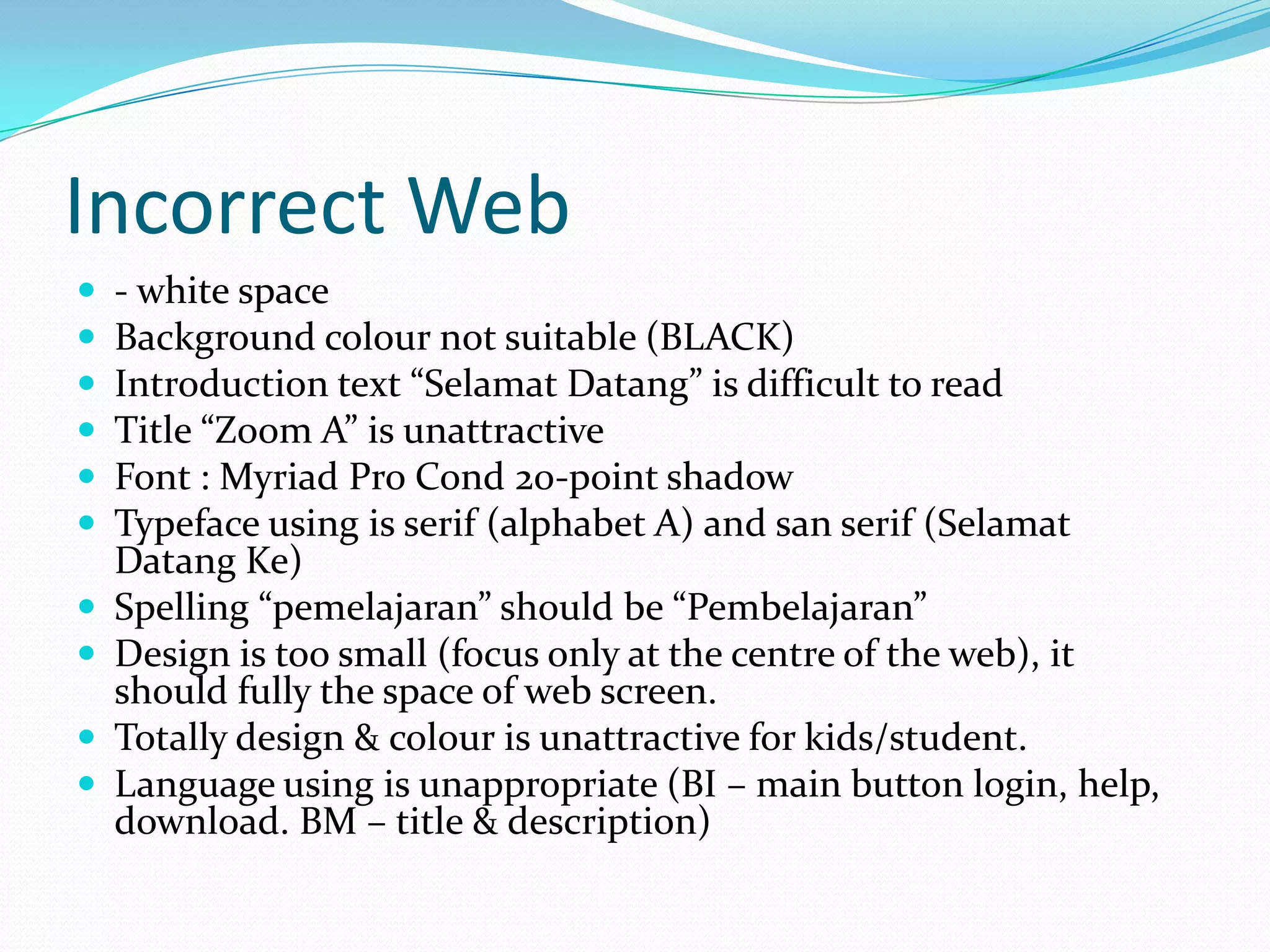 Incorrect Web

- - white space
- Background colour not suitable (BLACK)
- Introduction text “Selamat Datang” is difficult to read
- Title “Zoom A” is unattractive
- Font : Myriad Pro Cond 20-point shadow
- Typeface using is serif (alphabet A) and san serif (Selamat Datang Ke)
- Spelling “pemelajaran” should be “Pembelajaran”
- Design is too small (focus only at the centre of the web), it should fully the space of web screen.
- Totally design & colour is unattractive for kids/student.
- Language using is unappropriate (BI – main button login, help, download. BM – title & description)